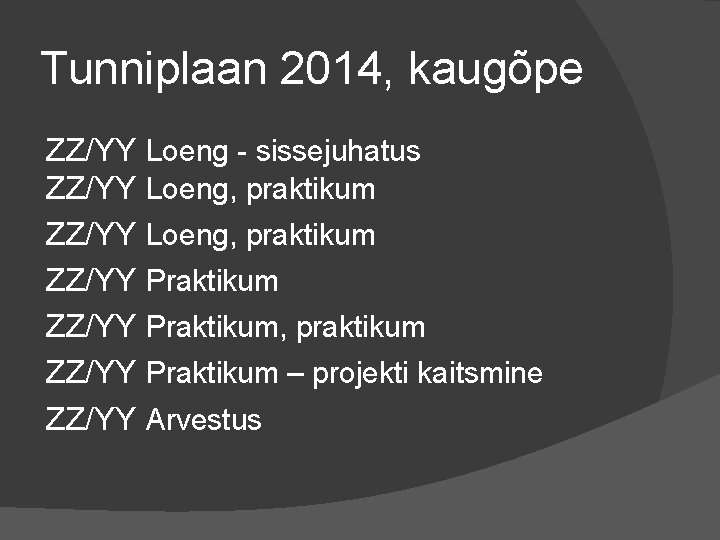 Tunniplaan 2014, kaugõpe

ZZ/YY Loeng - sissejuhatus
ZZ/YY Loeng, praktikum
ZZ/YY Loeng, praktikum
ZZ/YY Praktikum
ZZ/YY Praktikum, praktikum
ZZ/YY Praktikum – projekti kaitsmine
ZZ/YY Arvestus